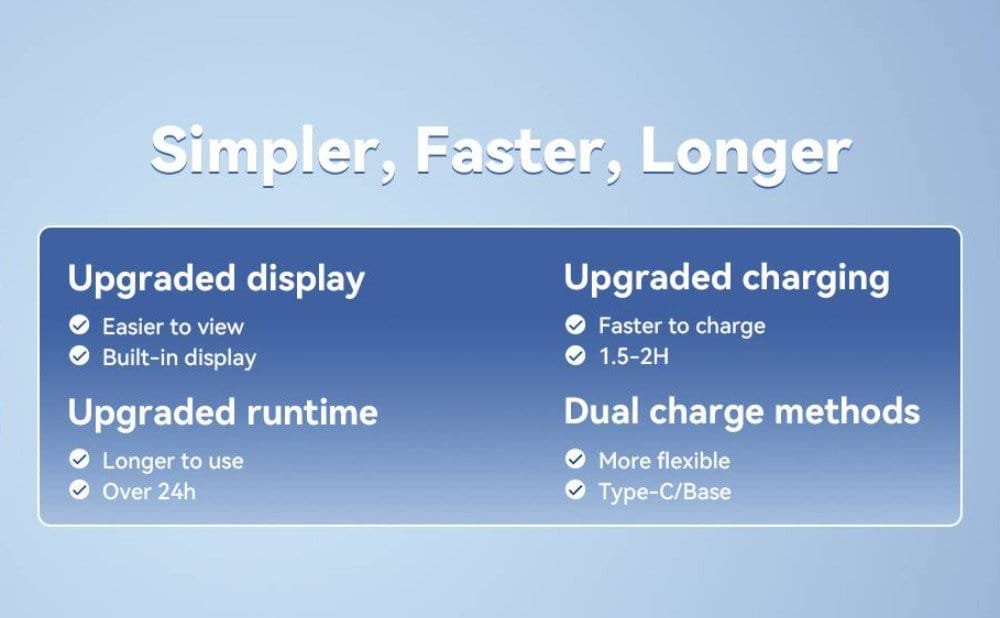 Simpler, Faster, Longer

Upgraded display
Easier to view
Built-in display

Upgraded runtime
Longer to use
Over 24h

Upgraded charging
Faster to charge
1.5-2H

Dual charge methods
More flexible
Type-C/Base